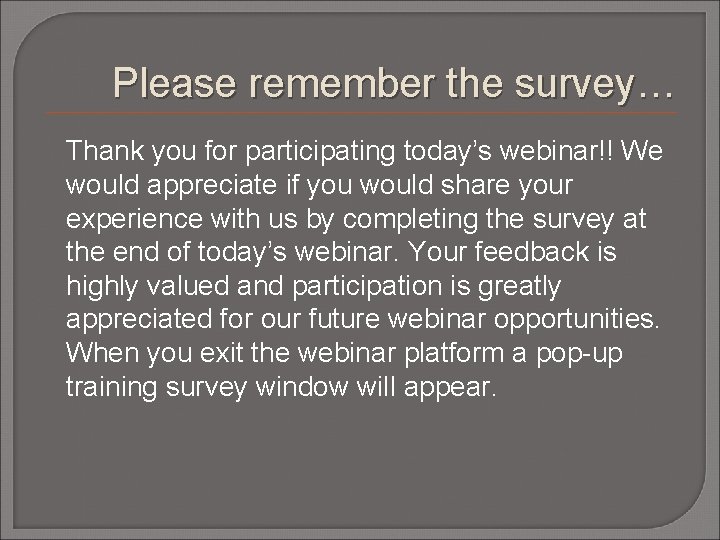 Please remember the survey…

Thank you for participating today’s webinar!! We would appreciate if you would share your experience with us by completing the survey at the end of today’s webinar. Your feedback is highly valued and participation is greatly appreciated for our future webinar opportunities. When you exit the webinar platform a pop-up training survey window will appear.